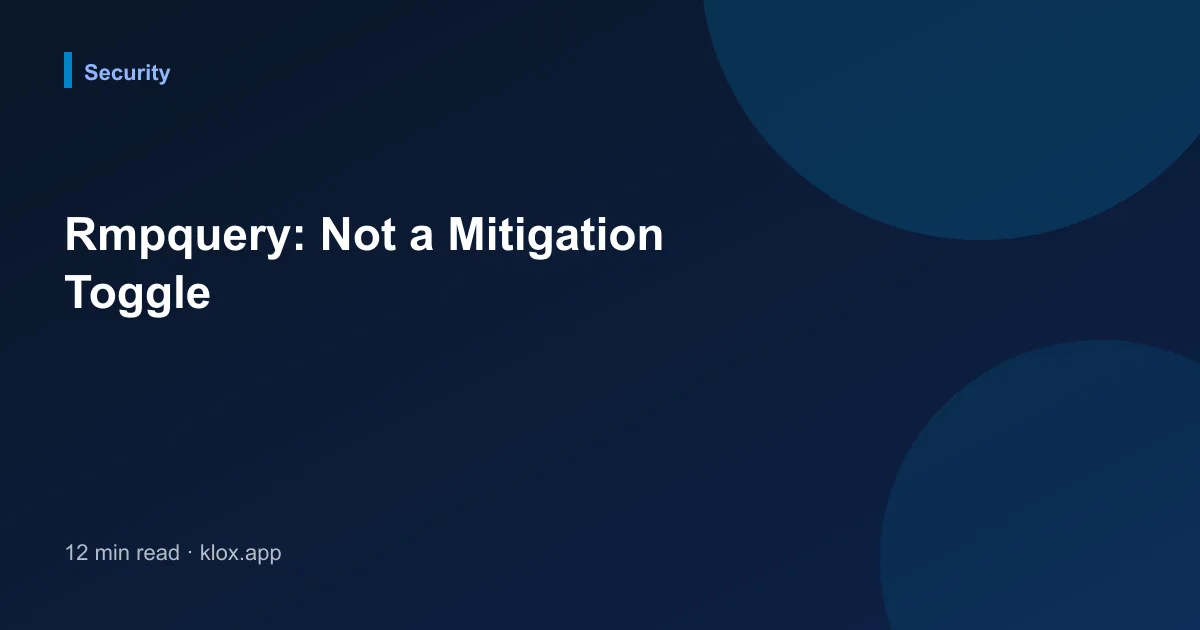 Security

Rmpquery: Not a Mitigation Toggle

12 min read · klox.app